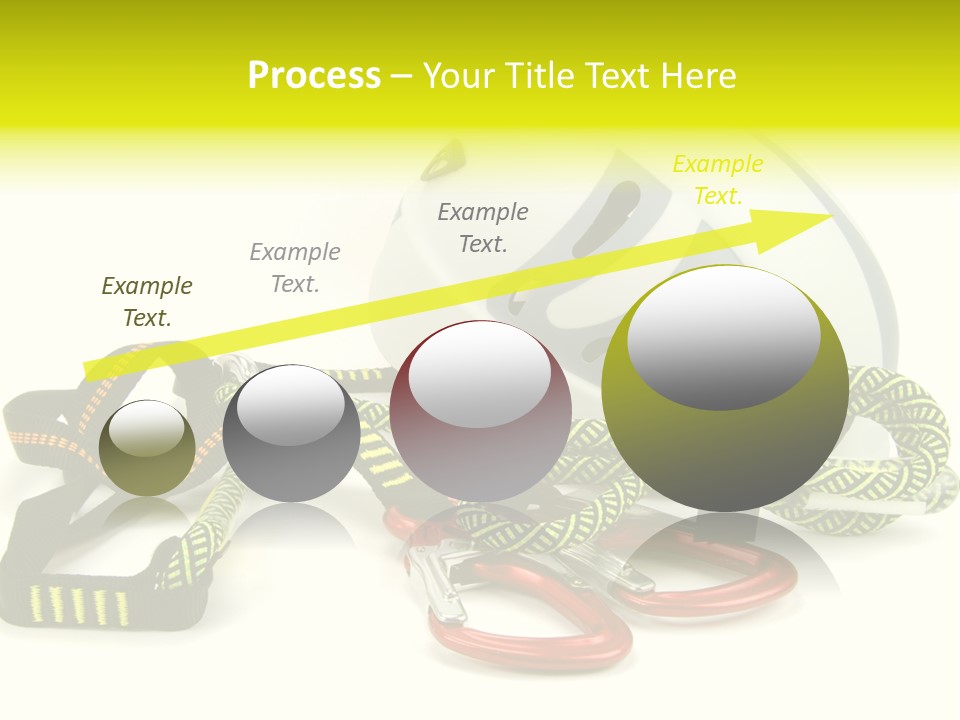 Process – Your Title Text Here

Example Text.

Example Text.

Example Text.

Example Text.